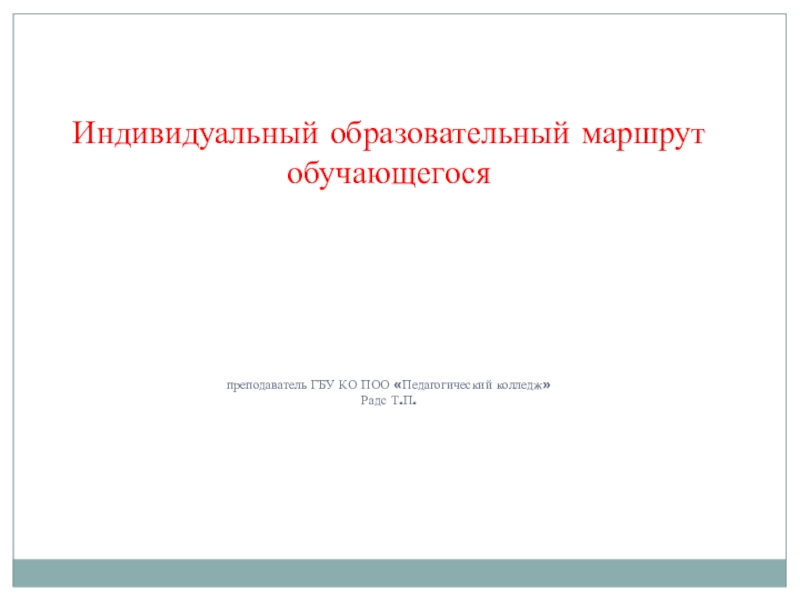 Индивидуальный образовательный маршрут обучающегося

преподаватель ГБУ КО ПОО «Педагогический колледж»
Раде Т.П.